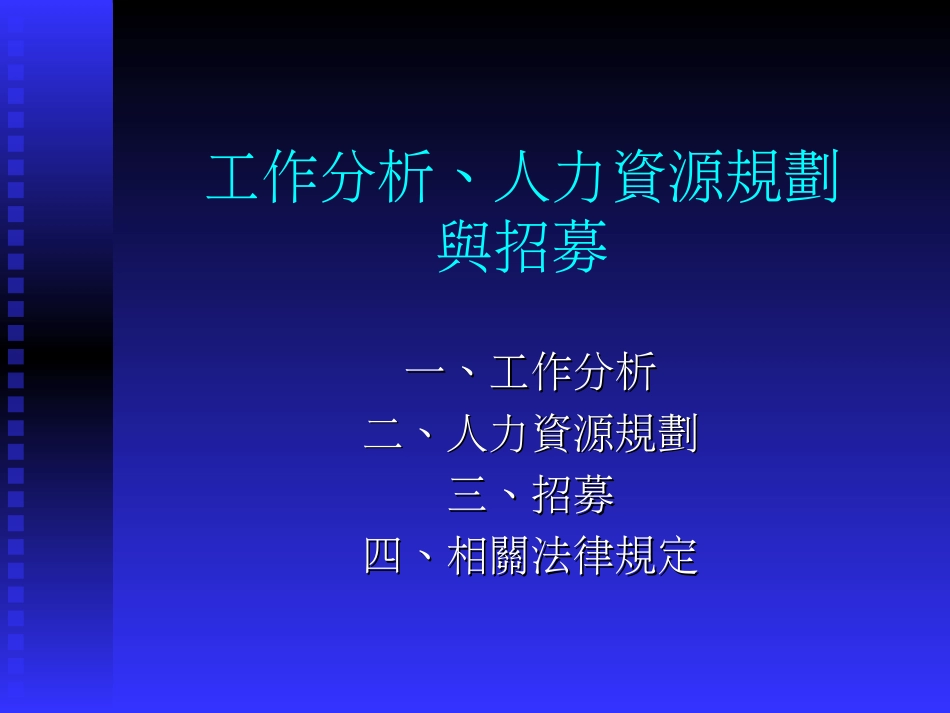 工作分析、人力資源規劃與招募

一、工作分析
二、人力資源規劃
三、招募
四、相關法律規定